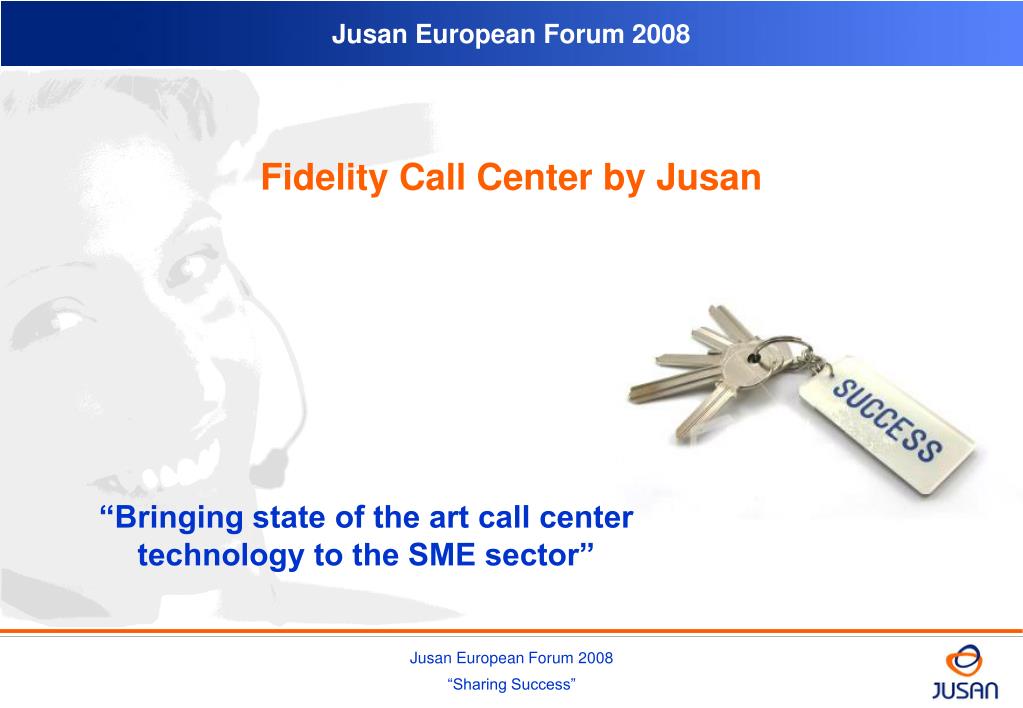 Jusan European Forum 2008

Fidelity Call Center by Jusan

SUCCESS

“Bringing state of the art call center technology to the SME sector”

Jusan European Forum 2008
“Sharing Success”

JUSAN